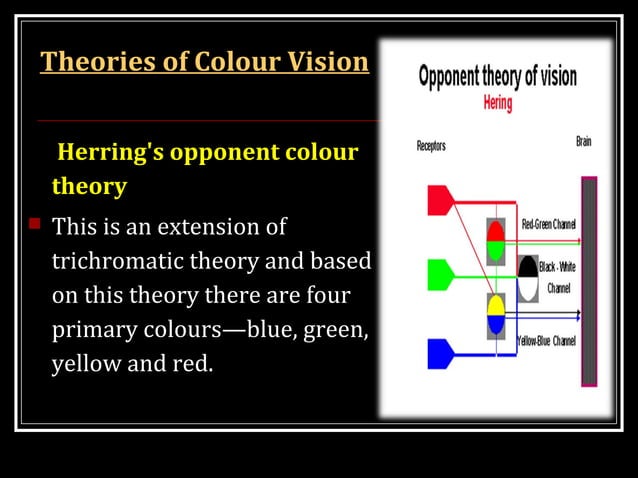 Theories of Colour Vision

Herring's opponent colour theory

This is an extension of trichromatic theory and based on this theory there are four primary colours—blue, green, yellow and red.

Opponent theory of vision
Hering

Receptors

Brain

Red-Green Channel

Black - White Channel

Yellow-Blue Channel